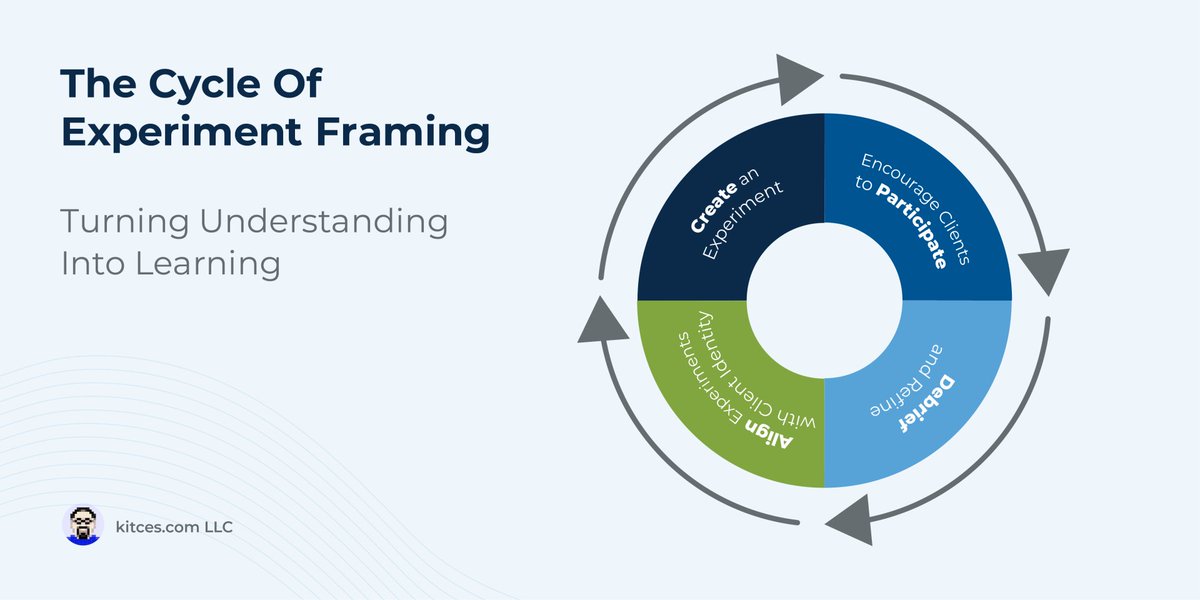 The Cycle Of Experiment Framing

Turning Understanding Into Learning

Create an Experiment

Encourage Clients to Participate

Debrief and Refine

Align Experiments with Client Identity

kitces.com LLC